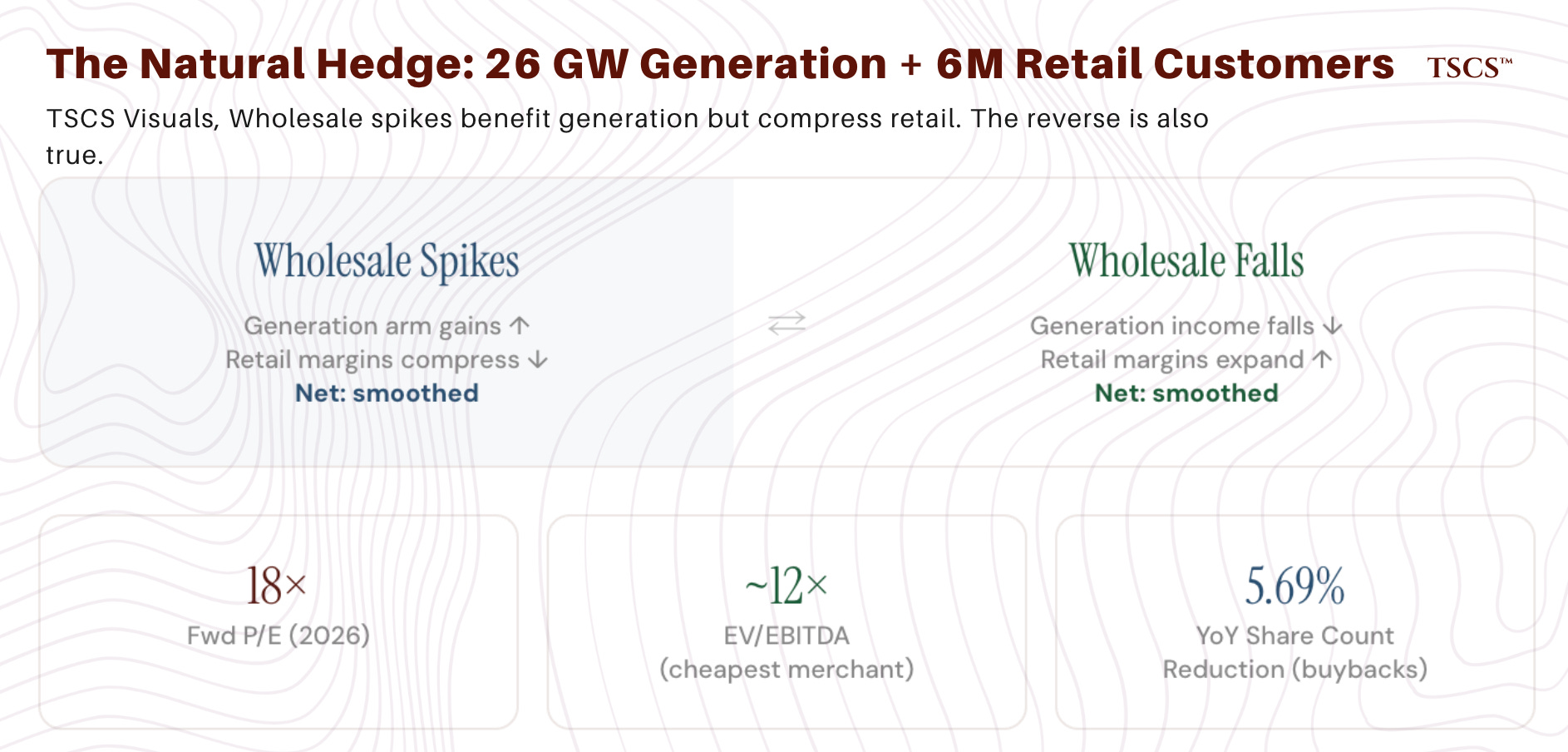 The Natural Hedge: 26 GW Generation + 6M Retail Customers TSCS™

TSCS Visuals, Wholesale spikes benefit generation but compress retail. The reverse is also true.

Wholesale Spikes

Generation arm gains ↑
Retail margins compress ↓
Net: smoothed

⇄

Wholesale Falls

Generation income falls ↓
Retail margins expand ↑
Net: smoothed

18×
Fwd P/E (2026)

~12×
EV/EBITDA (cheapest merchant)

5.69%
YoY Share Count Reduction (buybacks)